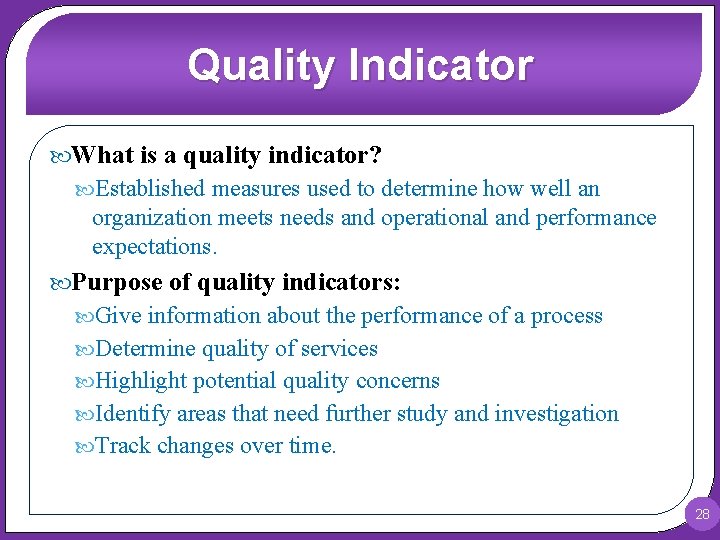 Quality Indicator

What is a quality indicator?

Established measures used to determine how well an organization meets needs and operational and performance expectations.

Purpose of quality indicators:

Give information about the performance of a process

Determine quality of services

Highlight potential quality concerns

Identify areas that need further study and investigation

Track changes over time.

28